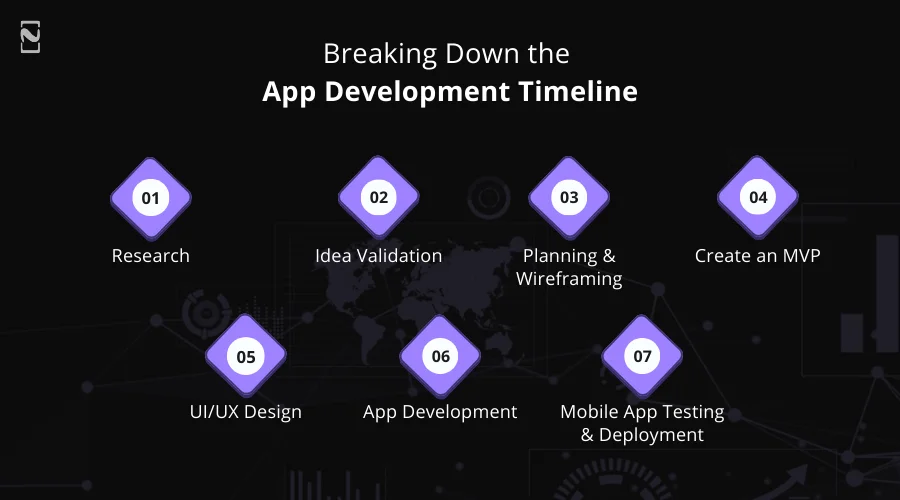 Breaking Down the
App Development Timeline

01
Research

02
Idea Validation

03
Planning & Wireframing

04
Create an MVP

05
UI/UX Design

06
App Development

07
Mobile App Testing & Deployment